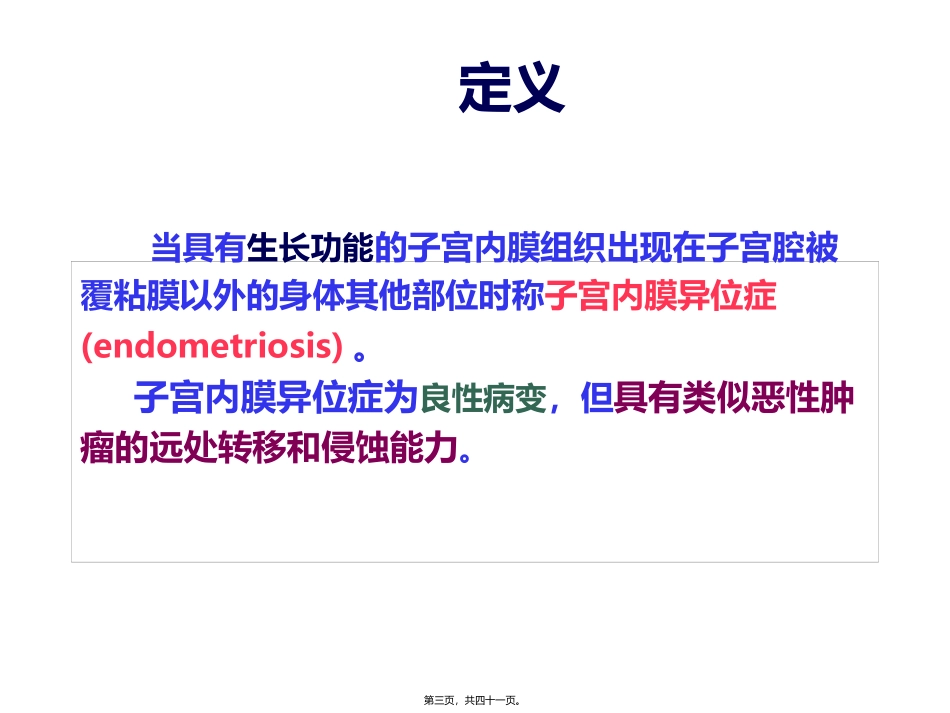 定义

当具有生长功能的子宫内膜组织出现在子宫腔被覆粘膜以外的身体其他部位时称子宫内膜异位症(endometriosis) 。

子宫内膜异位症为良性病变，但具有类似恶性肿瘤的远处转移和侵蚀能力。

第三页，共四十一页。